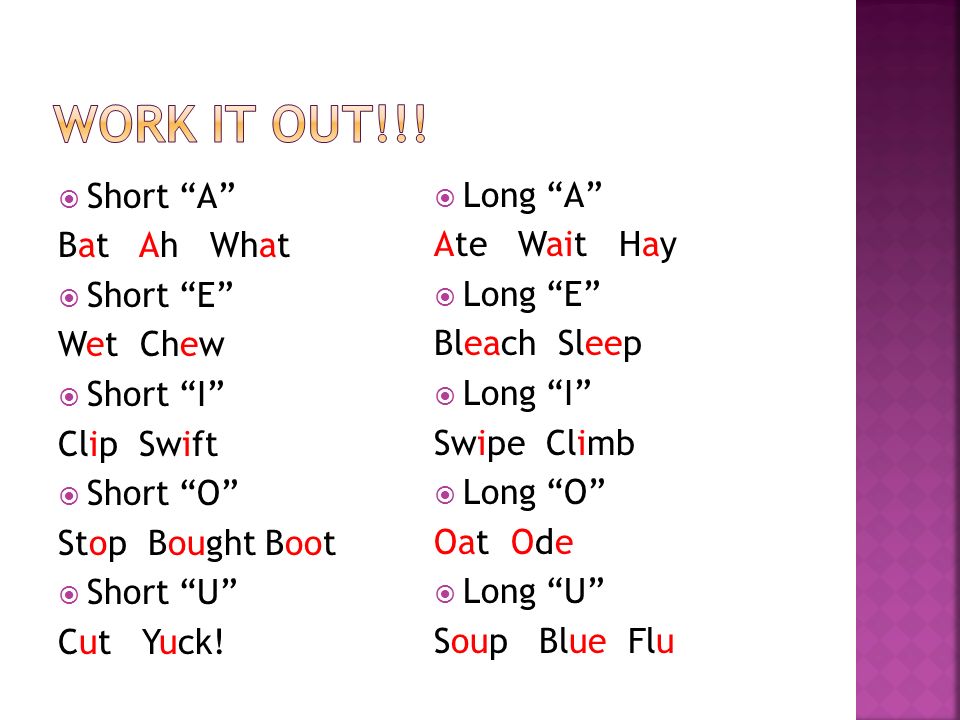 WORK IT OUT!!!

Short “A”
Bat Ah What
Short “E”
Wet Chew
Short “I”
Clip Swift
Short “O”
Stop Bought Boot
Short “U”
Cut Yuck!

Long “A”
Ate Wait Hay
Long “E”
Bleach Sleep
Long “I”
Swipe Climb
Long “O”
Oat Ode
Long “U”
Soup Blue Flu